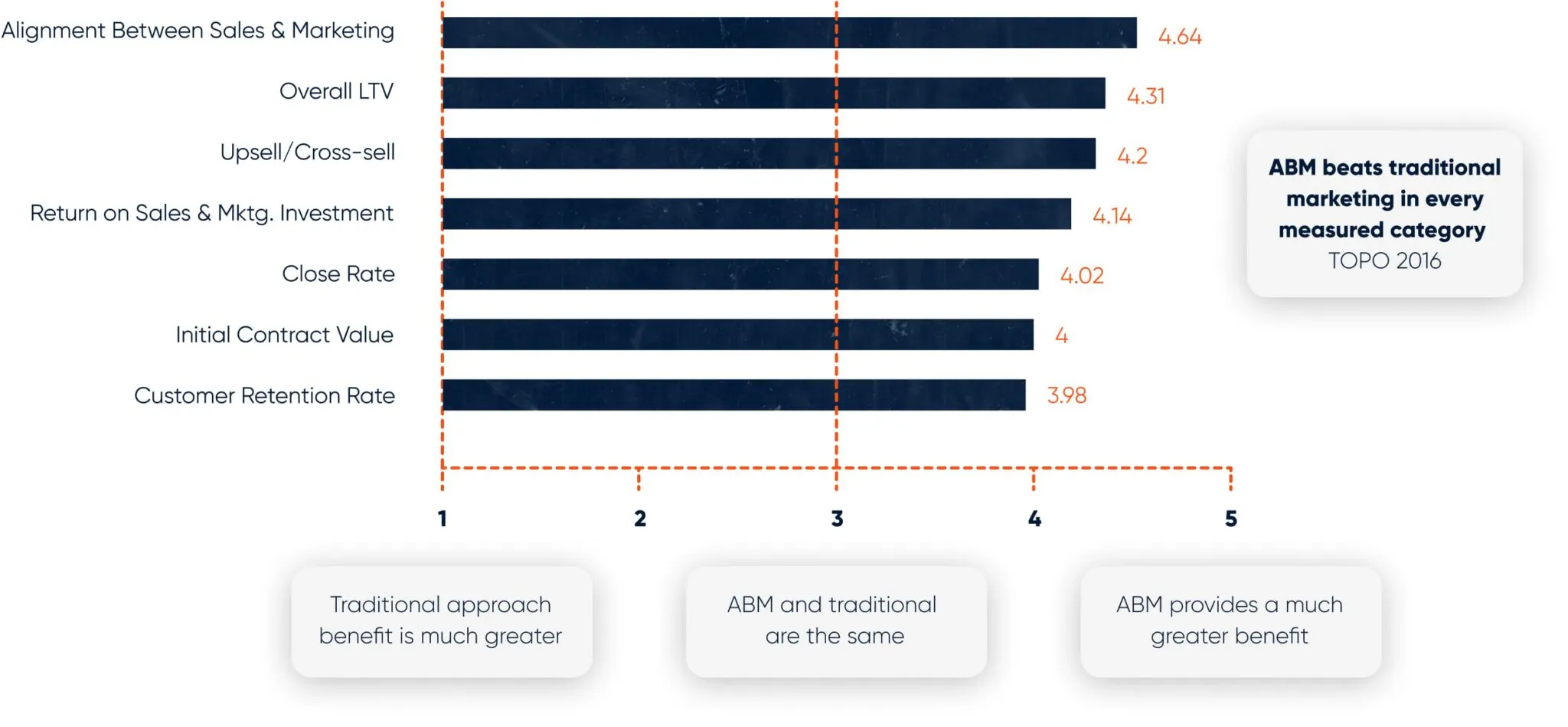 Alignment Between Sales & Marketing 4.64
Overall LTV 4.31
Upsell/Cross-sell 4.2
Return on Sales & Mktg. Investment 4.14
Close Rate 4.02
Initial Contract Value 4
Customer Retention Rate 3.98

ABM beats traditional marketing in every measured category
TOPO 2016

1 2 3 4 5

Traditional approach benefit is much greater

ABM and traditional are the same

ABM provides a much greater benefit